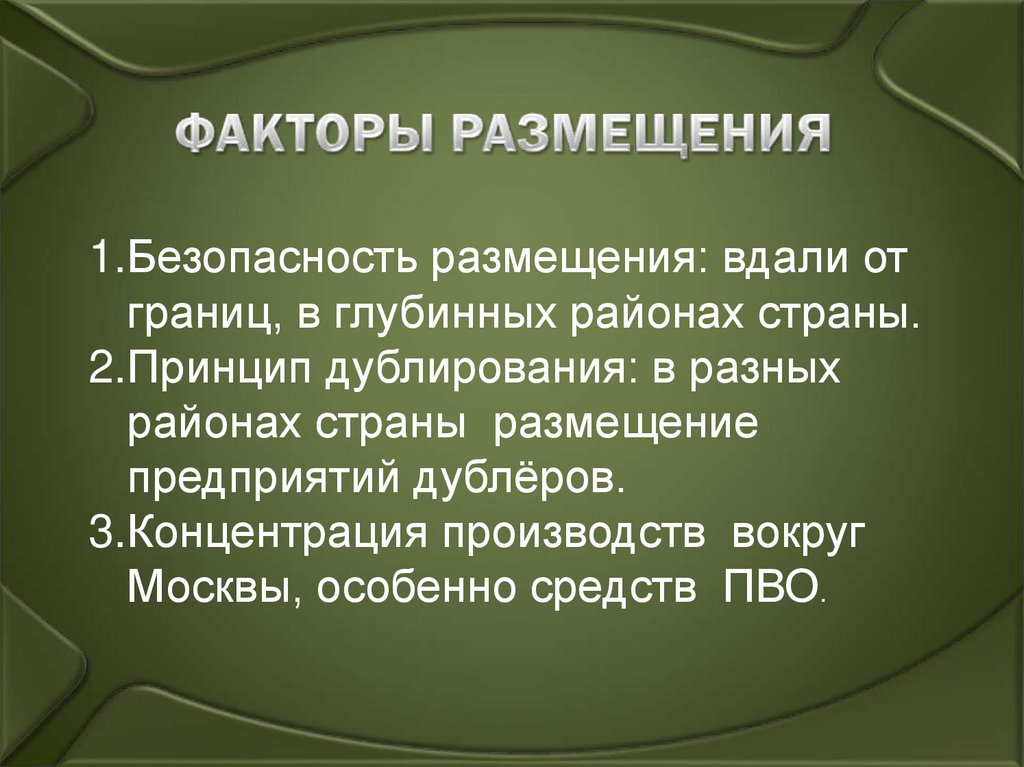 ФАКТОРЫ РАЗМЕЩЕНИЯ

1.Безопасность размещения: вдали от границ, в глубинных районах страны.
2.Принцип дублирования: в разных районах страны размещение предприятий дублёров.
3.Концентрация производств вокруг Москвы, особенно средств ПВО.